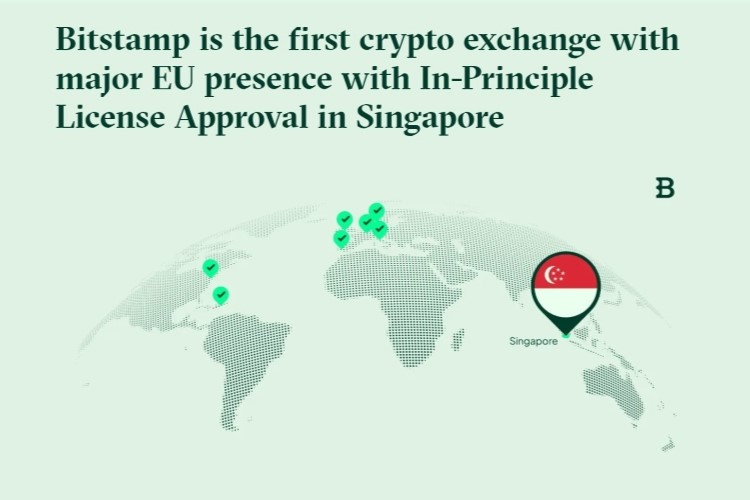 Bitstamp is the first crypto exchange with major EU presence with In-Principle License Approval in Singapore

B

Singapore